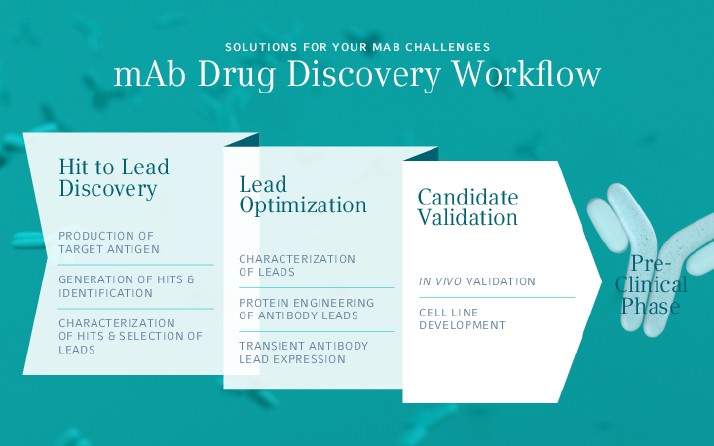 SOLUTIONS FOR YOUR MAB CHALLENGES
mAb Drug Discovery Workflow

Hit to Lead Discovery

PRODUCTION OF TARGET ANTIGEN

GENERATION OF HITS & IDENTIFICATION

CHARACTERIZATION OF HITS & SELECTION OF LEADS

Lead Optimization

CHARACTERIZATION OF LEADS

PROTEIN ENGINEERING OF ANTIBODY LEADS

TRANSIENT ANTIBODY LEAD EXPRESSION

Candidate Validation

IN VIVO VALIDATION

CELL LINE DEVELOPMENT

Pre-Clinical Phase